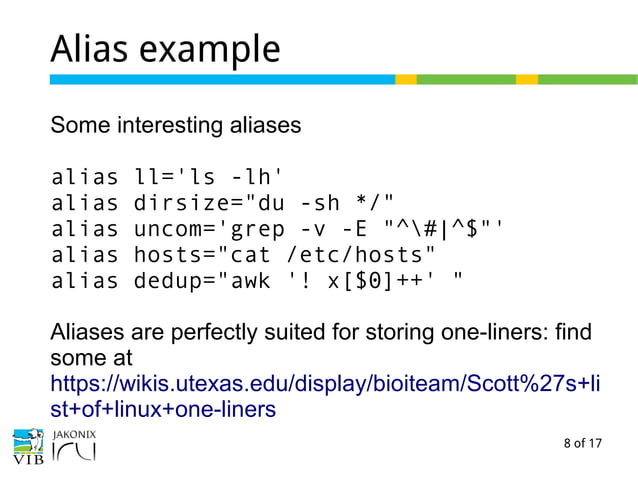 Alias example

Some interesting aliases

alias ll='ls -lh'
alias dirsize="du -sh */"
alias uncom='grep -v -E "^\#|^$"'
alias hosts="cat /etc/hosts"
alias dedup="awk '! x[$0]++' "

Aliases are perfectly suited for storing one-liners: find some at https://wikis.utexas.edu/display/bioiteam/Scott%27s+list+of+linux+one-liners

VIB JAKONIX

8 of 17